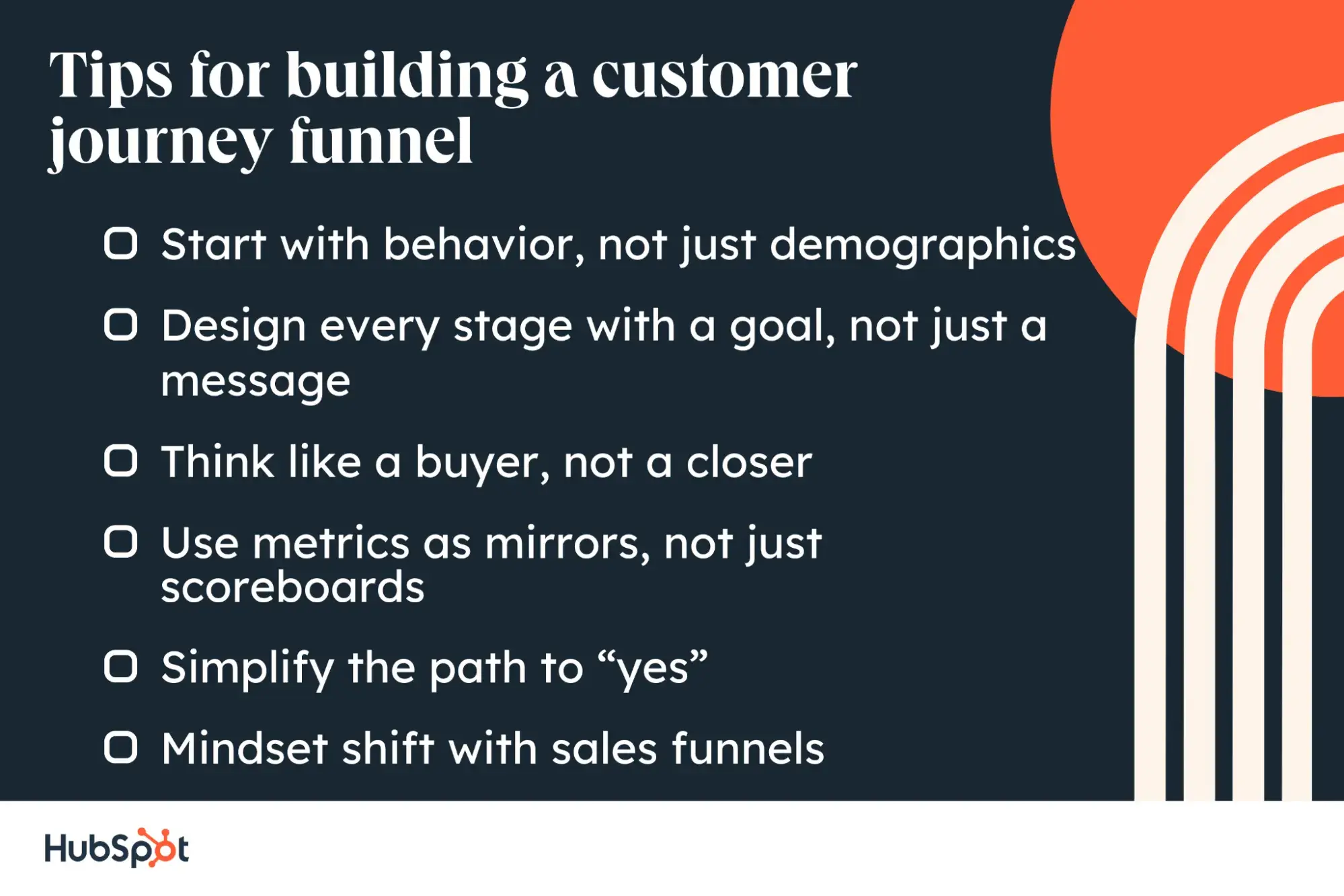 Tips for building a customer journey funnel

Start with behavior, not just demographics

Design every stage with a goal, not just a message

Think like a buyer, not a closer

Use metrics as mirrors, not just scoreboards

Simplify the path to “yes”

Mindset shift with sales funnels

HubSpot